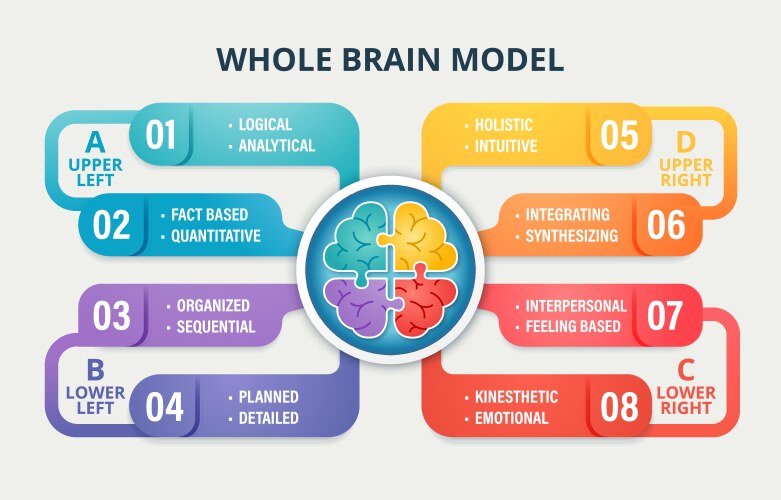 WHOLE BRAIN MODEL

A
UPPER
LEFT

01
• LOGICAL
• ANALYTICAL

02
• FACT BASED
• QUANTITATIVE

03
• ORGANIZED
• SEQUENTIAL

B
LOWER
LEFT

04
• PLANNED
• DETAILED

• HOLISTIC
• INTUITIVE
05

D
UPPER
RIGHT

• INTEGRATING
• SYNTHESIZING
06

• INTERPERSONAL
• FEELING BASED
07

C
LOWER
RIGHT

• KINESTHETIC
• EMOTIONAL
08